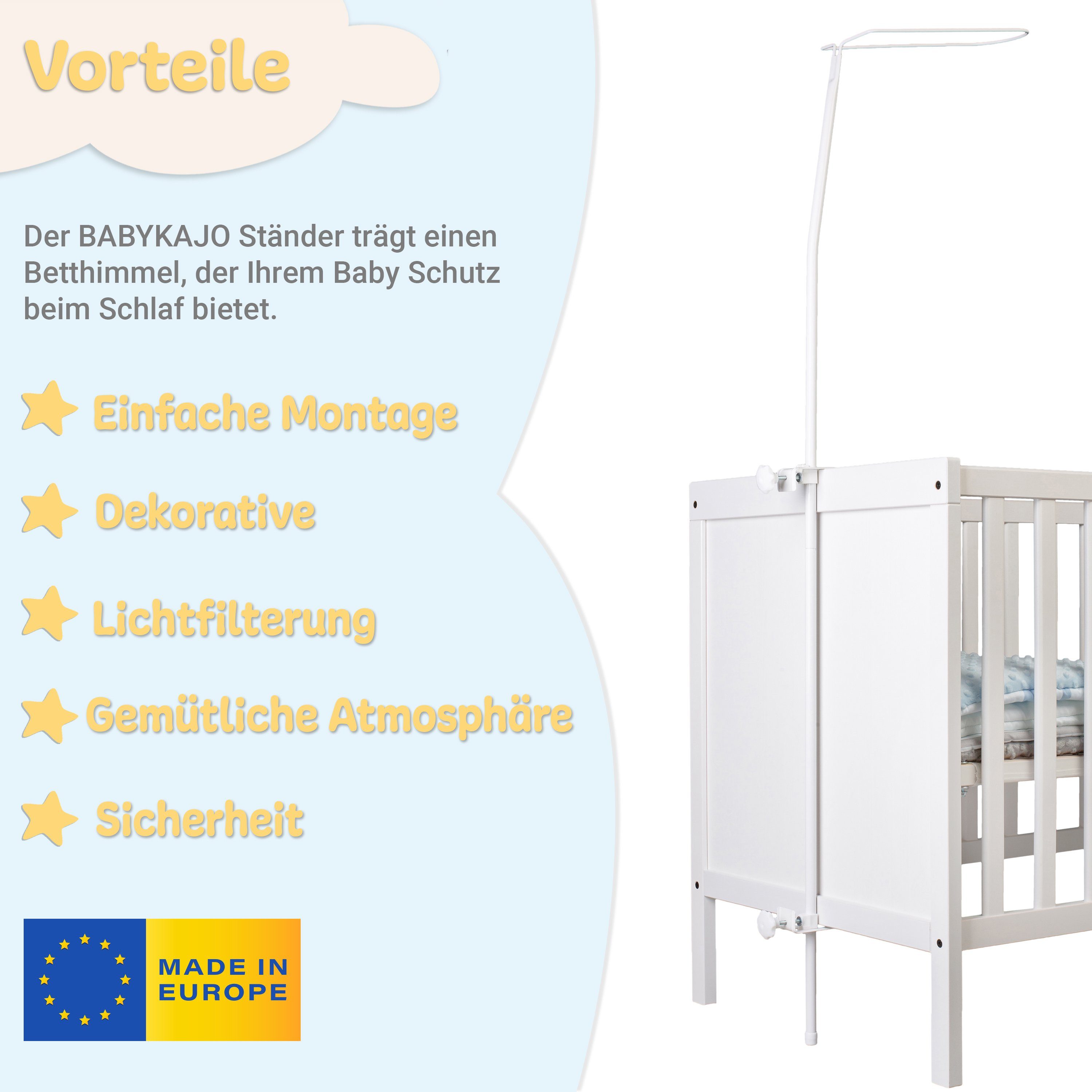 Vorteile

Der BABYKAJO Ständer trägt einen Betthimmel, der Ihrem Baby Schutz beim Schlaf bietet.

Einfache Montage

Dekorative

Lichtfilterung

Gemütliche Atmosphäre

Sicherheit

MADE IN EUROPE